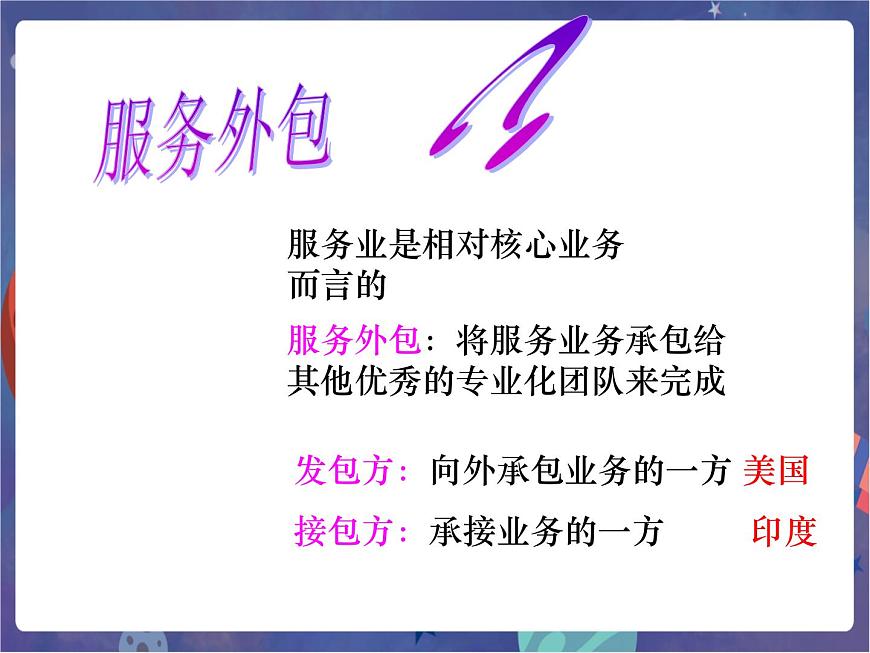 服务外包

服务业是相对核心业务而言的

服务外包：将服务业务承包给其他优秀的专业化团队来完成

发包方：向外承包业务的一方 美国

接包方：承接业务的一方 印度